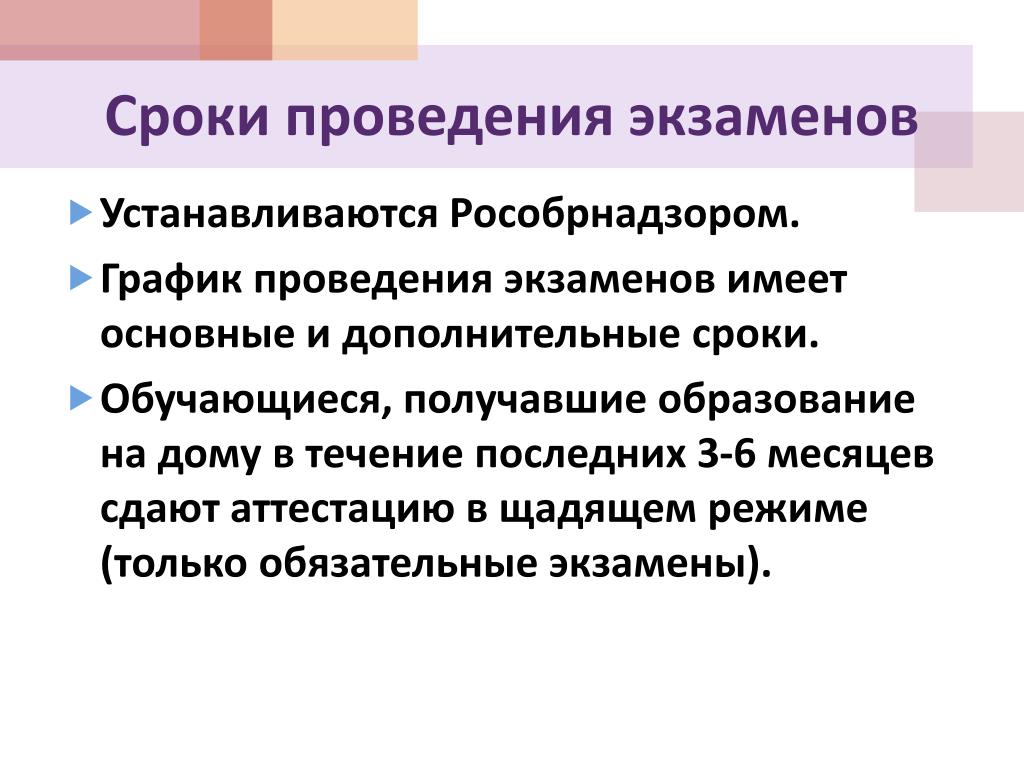 Сроки проведения экзаменов

Устанавливаются Рособрнадзором.

График проведения экзаменов имеет основные и дополнительные сроки.

Обучающиеся, получавшие образование на дому в течение последних 3-6 месяцев сдают аттестацию в щадящем режиме (только обязательные экзамены).